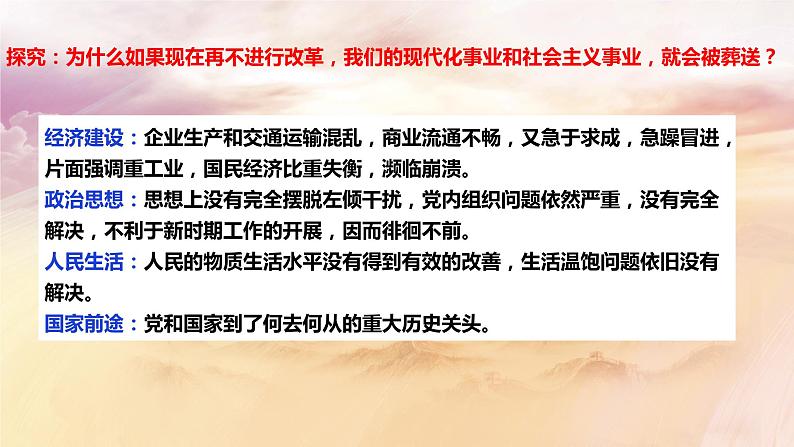 探究：为什么如果现在再不进行改革，我们的现代化事业和社会主义事业，就会被葬送？

经济建设：企业生产和交通运输混乱，商业流通不畅，又急于求成，急躁冒进，片面强调重工业，国民经济比重失衡，濒临崩溃。
政治思想：思想上没有完全摆脱左倾干扰，党内组织问题依然严重，没有完全解决，不利于新时期工作的开展，因而徘徊不前。
人民生活：人民的物质生活水平没有得到有效的改善，生活温饱问题依旧没有解决。
国家前途：党和国家到了何去何从的重大历史关头。